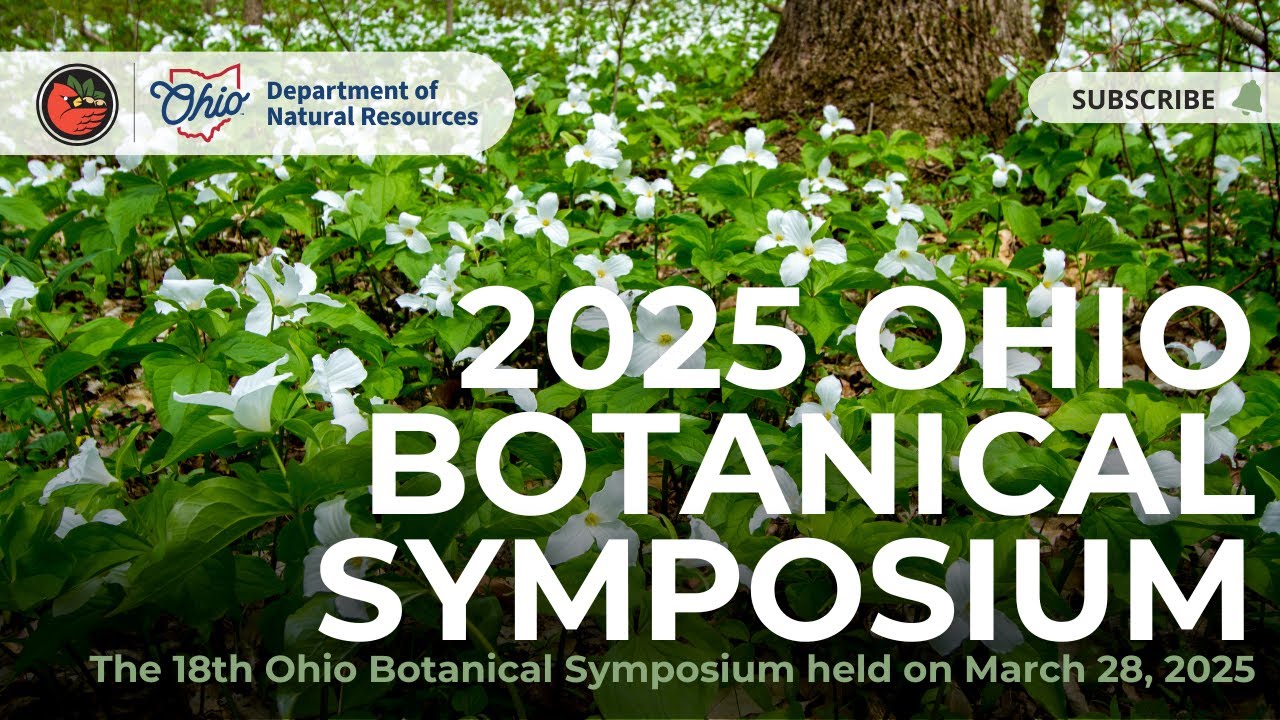 Ohio Department of Natural Resources

SUBSCRIBE

2025 OHIO BOTANICAL SYMPOSIUM

The 18th Ohio Botanical Symposium held on March 28, 2025